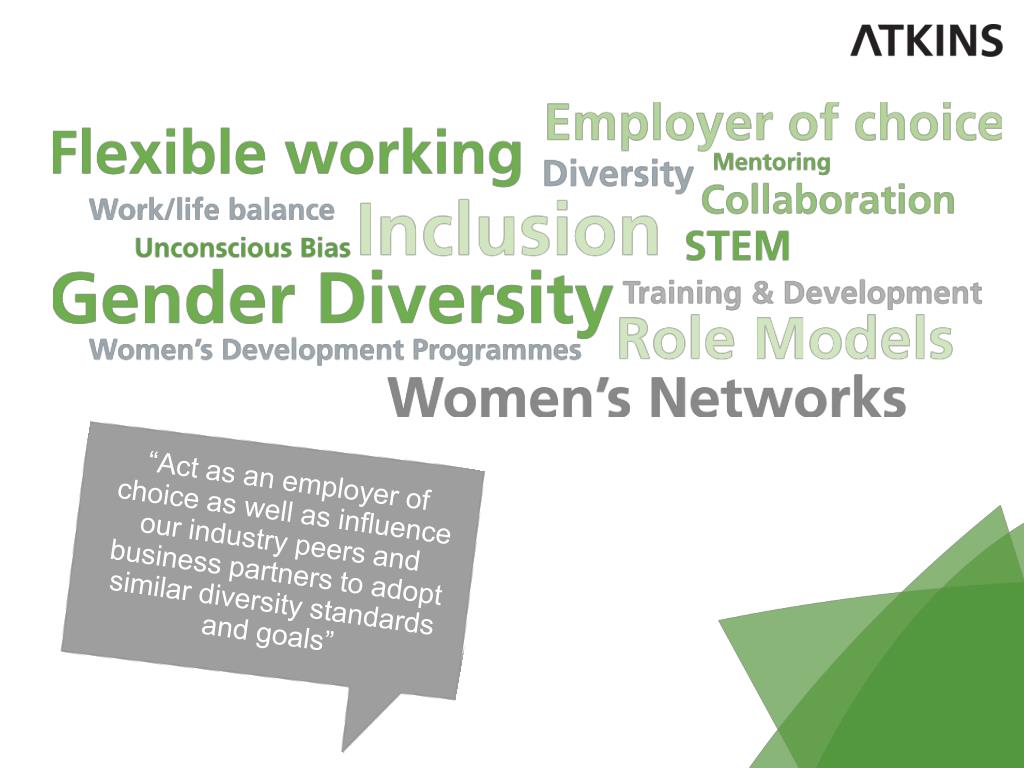 ATKINS

Employer of choice
Flexible working
Diversity
Mentoring
Collaboration
Work/life balance
Inclusion
Unconscious Bias
STEM
Gender Diversity
Training & Development
Role Models
Women's Development Programmes
Women's Networks

"Act as an employer of choice as well as influence our industry peers and business partners to adopt similar diversity standards and goals"